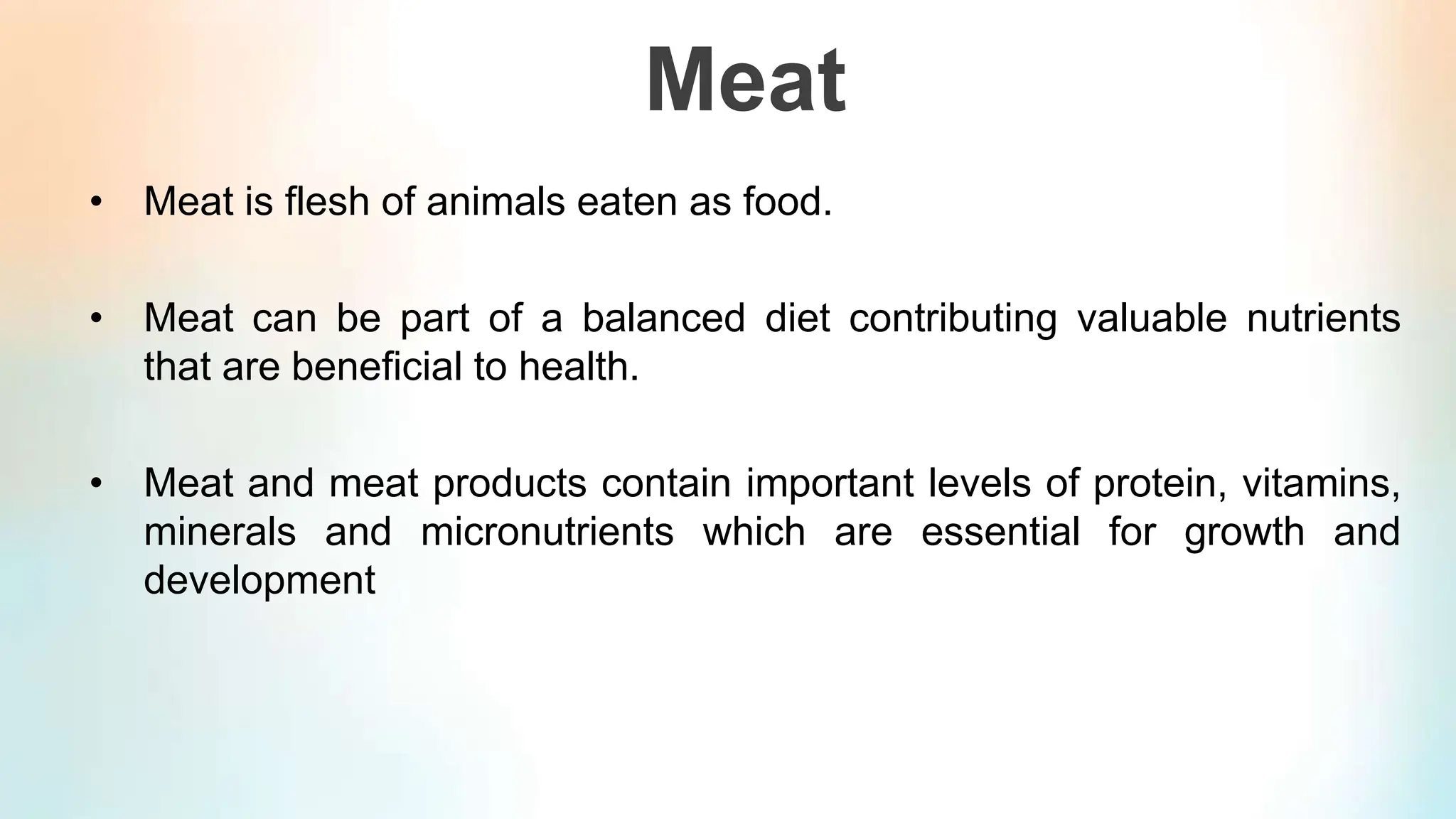 Meat

• Meat is flesh of animals eaten as food.

• Meat can be part of a balanced diet contributing valuable nutrients that are beneficial to health.

• Meat and meat products contain important levels of protein, vitamins, minerals and micronutrients which are essential for growth and development